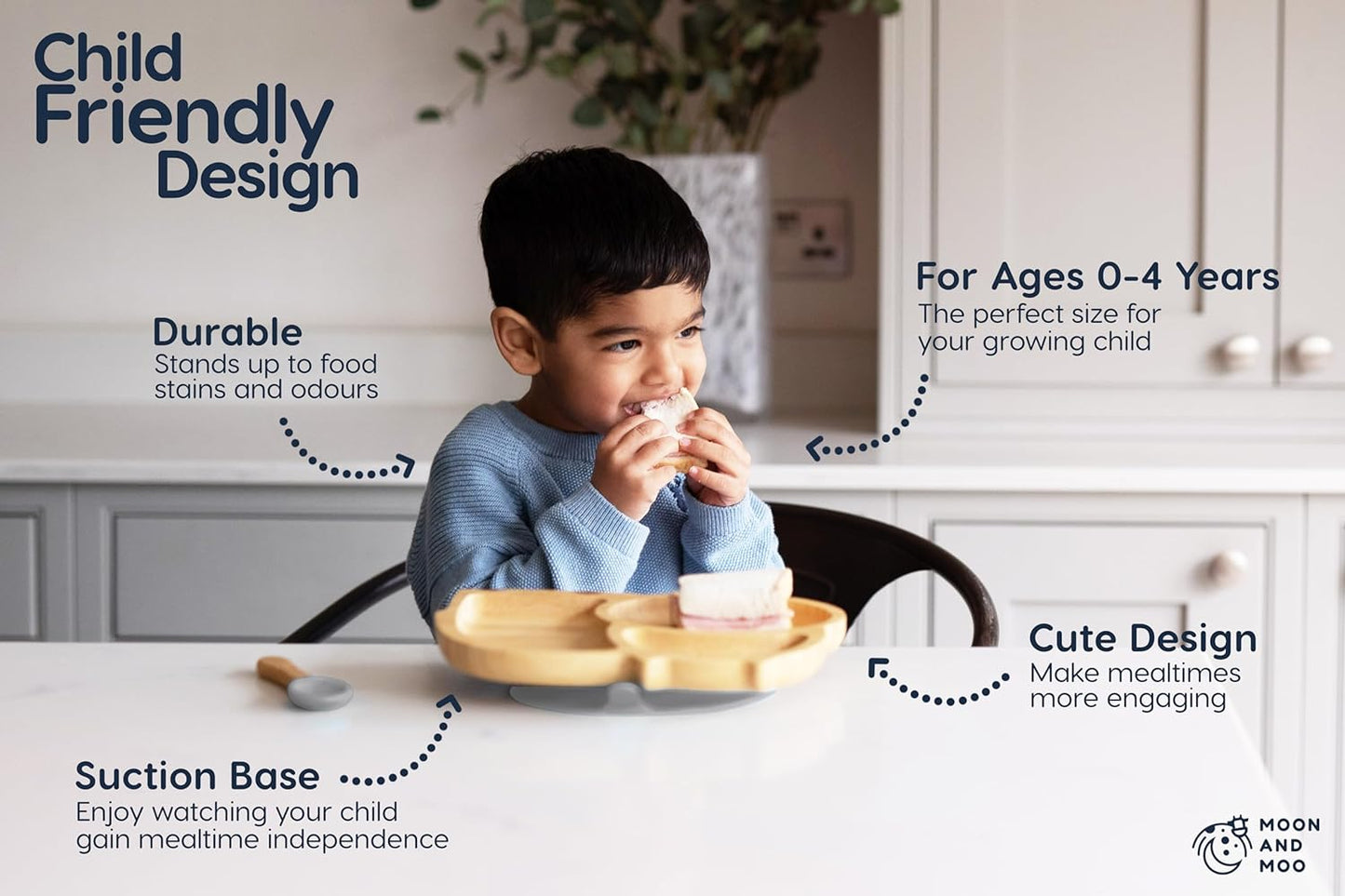 Child Friendly Design

Durable
Stands up to food stains and odours

For Ages 0-4 Years
The perfect size for your growing child

Cute Design
Make mealtimes more engaging

Suction Base
Enjoy watching your child gain mealtime independence

MOON AND MOO